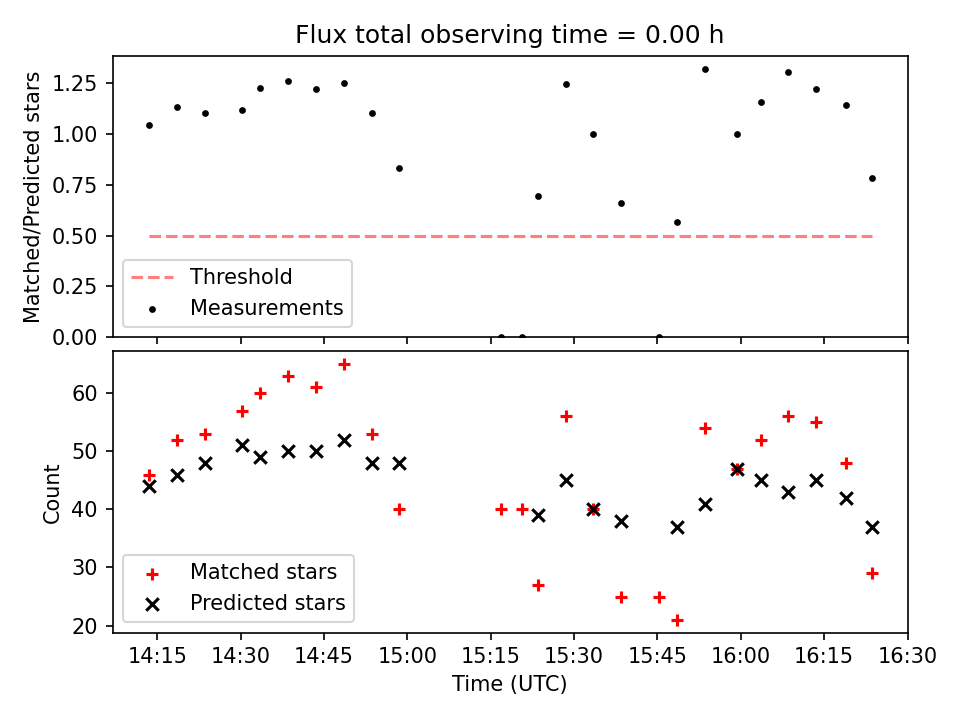 Flux total observing time = 0.00 h

Matched/Predicted stars

1.25
1.00
0.75
0.50
0.25
0.00

Threshold
Measurements

Count

60
50
40
30
20

Matched stars
Predicted stars

14:15 14:30 14:45 15:00 15:15 15:30 15:45 16:00 16:15 16:30

Time (UTC)